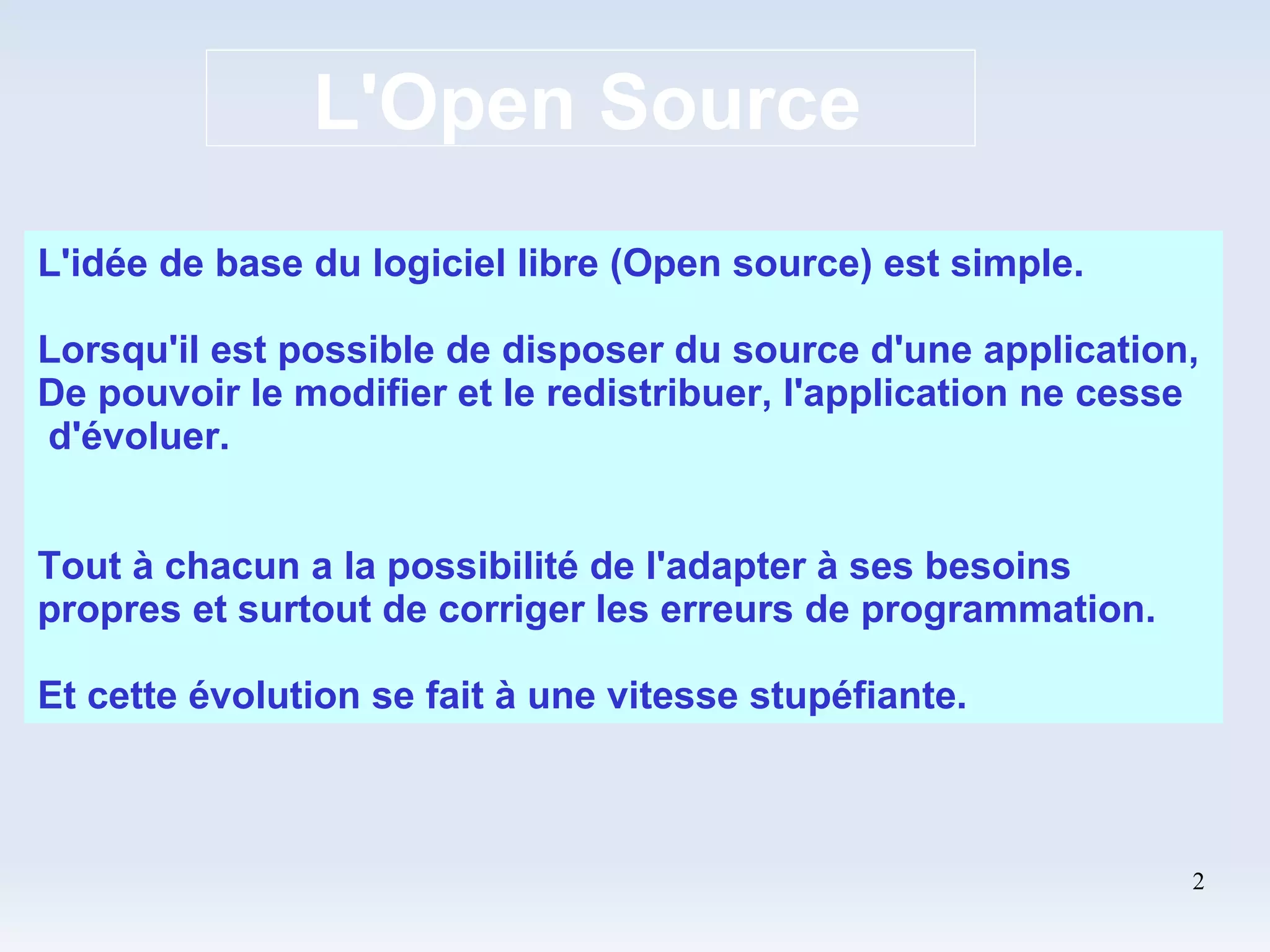 L'Open Source

L'idée de base du logiciel libre (Open source) est simple.

Lorsqu'il est possible de disposer du source d'une application, De pouvoir le modifier et le redistribuer, l'application ne cesse d'évoluer.

Tout à chacun a la possibilité de l'adapter à ses besoins propres et surtout de corriger les erreurs de programmation.

Et cette évolution se fait à une vitesse stupéfiante.

2